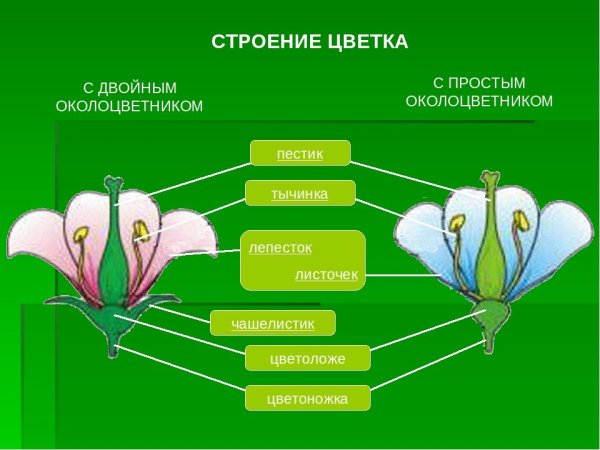 СТРОЕНИЕ ЦВЕТКА

С ДВОЙНЫМ ОКОЛОЦВЕТНИКОМ

С ПРОСТЫМ ОКОЛОЦВЕТНИКОМ

пестик

тычинка

лепесток

листочек

чашелистик

цветоложе

цветоножка